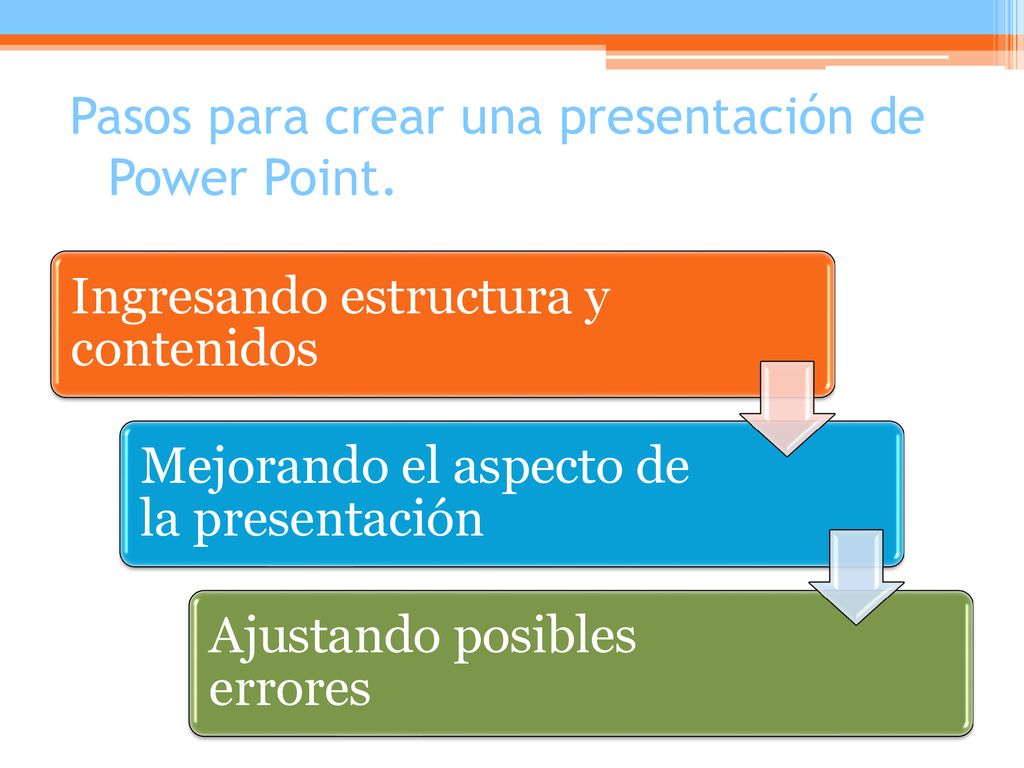 Pasos para crear una presentación de Power Point.

Ingresando estructura y contenidos

Mejorando el aspecto de la presentación

Ajustando posibles errores